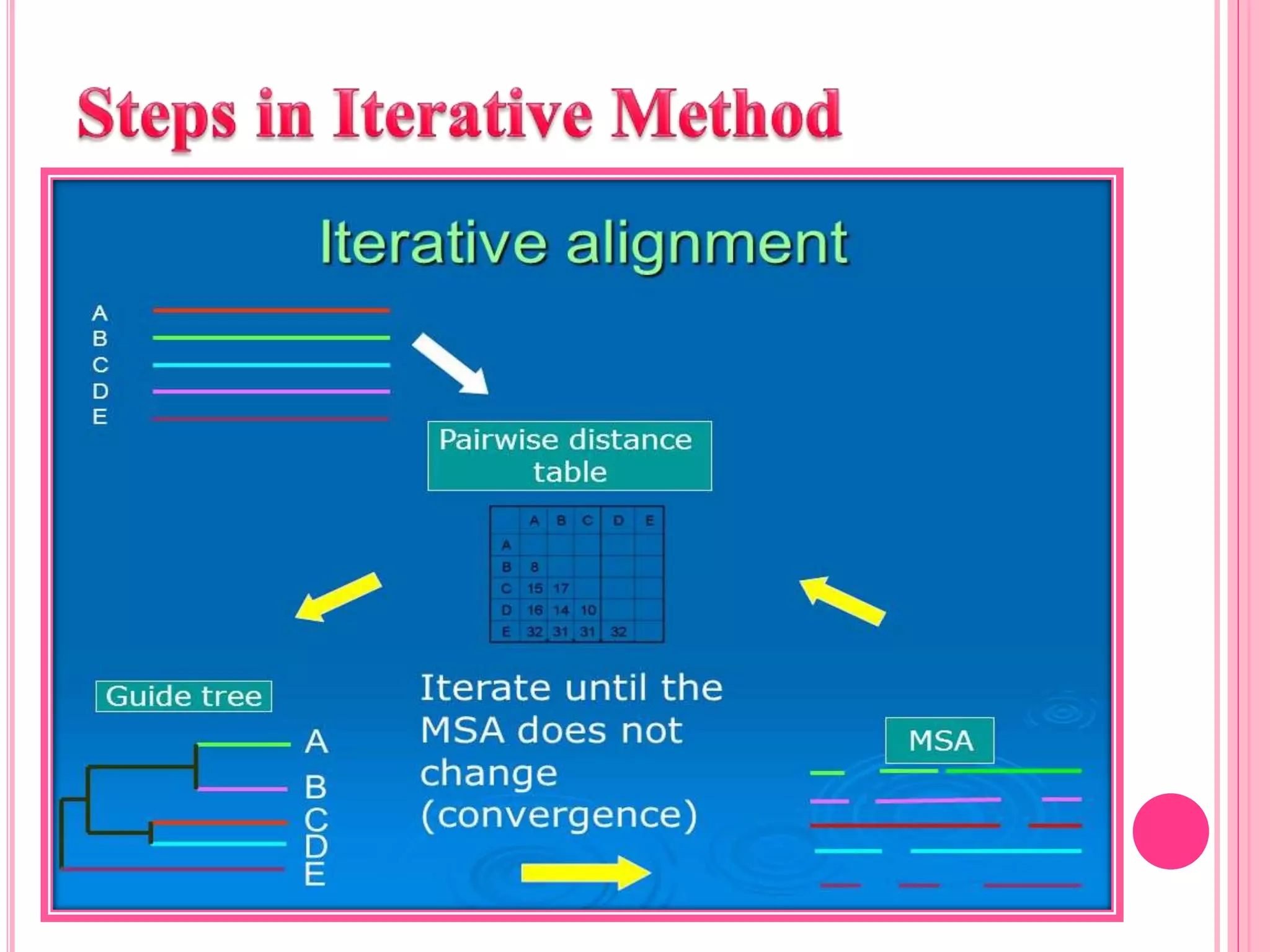 Steps in Iterative Method

Iterative alignment

A
B
C
D
E

Pairwise distance table

| | A | B | C | D | E |
|---|---|---|---|---|---|
| A | | | | | |
| B | 8 | | | | |
| C | 15 | 17 | | | |
| D | 16 | 14 | 10 | | |
| E | 32 | 31 | 31 | 32 | |

Guide tree

A
B
C
D
E

Iterate until the MSA does not change (convergence)

MSA